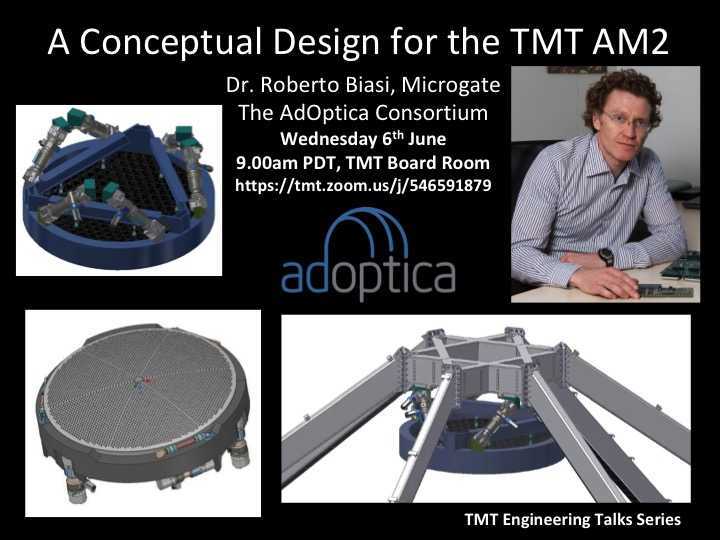 A Conceptual Design for the TMT AM2

Dr. Roberto Biasi, Microgate
The AdOptica Consortium
Wednesday 6$^{th}$ June
9.00am PDT, TMT Board Room
https://tmt.zoom.us/j/546591879

adoptica

TMT Engineering Talks Series